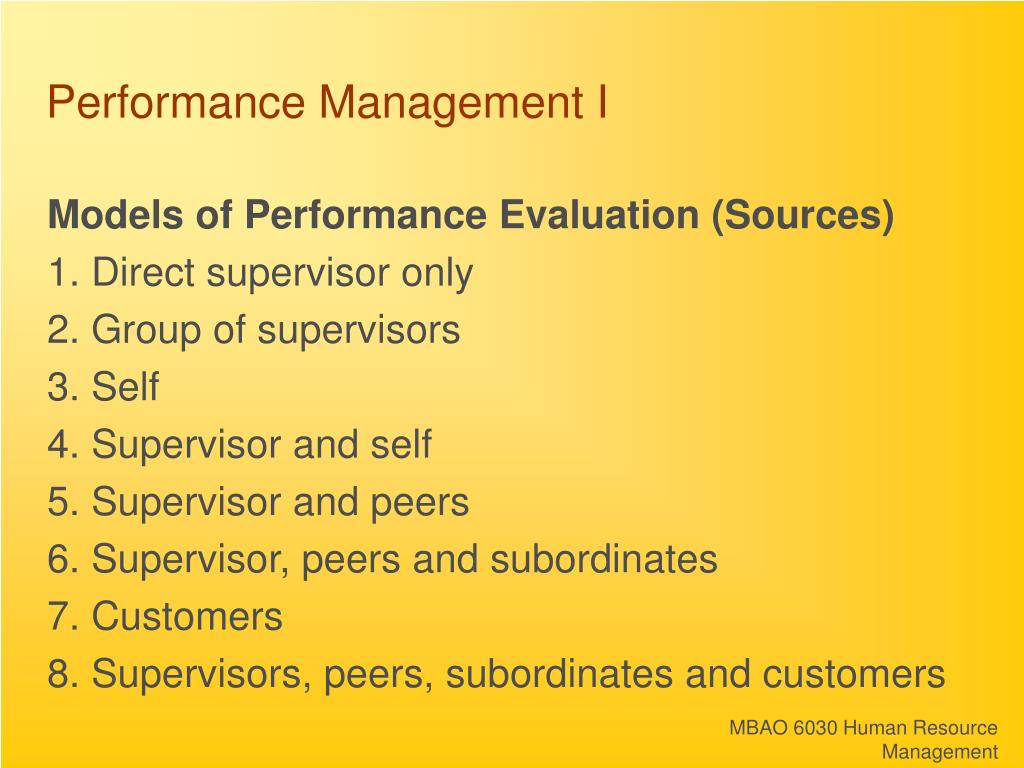 Performance Management I

Models of Performance Evaluation (Sources)
1. Direct supervisor only
2. Group of supervisors
3. Self
4. Supervisor and self
5. Supervisor and peers
6. Supervisor, peers and subordinates
7. Customers
8. Supervisors, peers, subordinates and customers

MBAO 6030 Human Resource Management